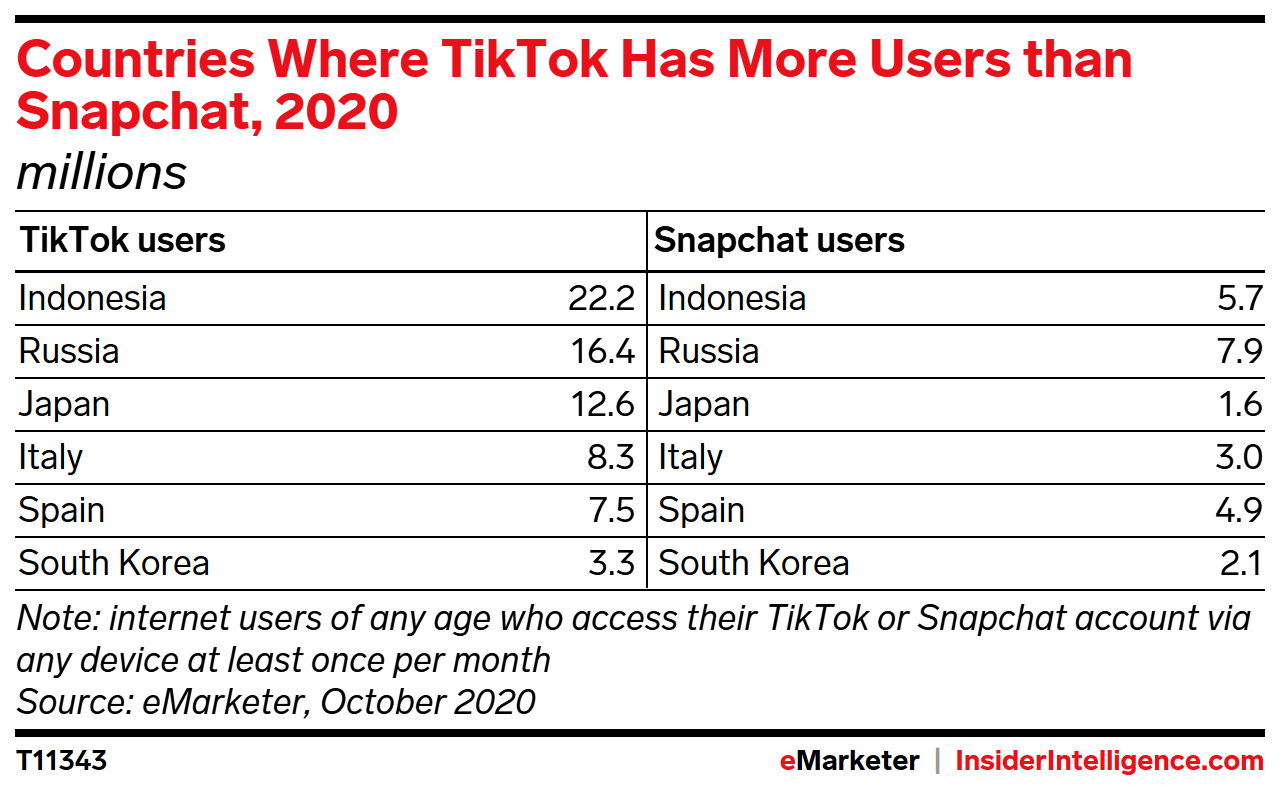 Countries Where TikTok Has More Users than Snapchat, 2020
millions

| TikTok users | | Snapchat users | |
|---|---|---|---|
| Indonesia | 22.2 | Indonesia | 5.7 |
| Russia | 16.4 | Russia | 7.9 |
| Japan | 12.6 | Japan | 1.6 |
| Italy | 8.3 | Italy | 3.0 |
| Spain | 7.5 | Spain | 4.9 |
| South Korea | 3.3 | South Korea | 2.1 |

Note: internet users of any age who access their TikTok or Snapchat account via any device at least once per month
Source: eMarketer, October 2020

T11343
eMarketer | InsiderIntelligence.com